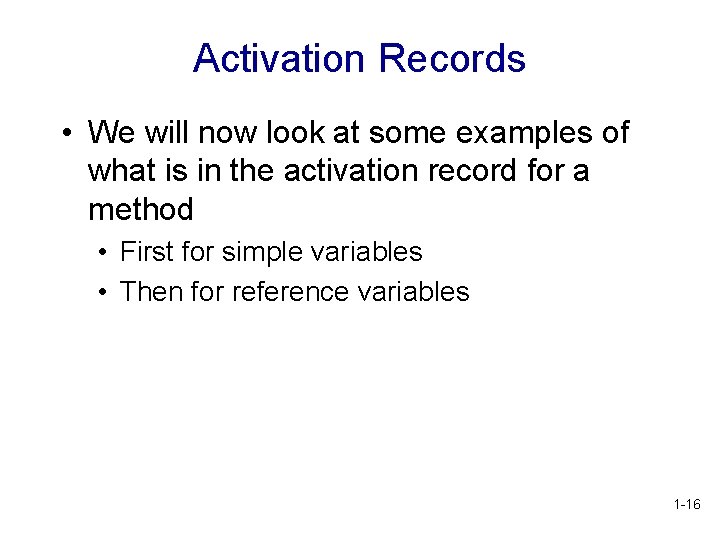 Activation Records

• We will now look at some examples of what is in the activation record for a method

• First for simple variables

• Then for reference variables

1-16